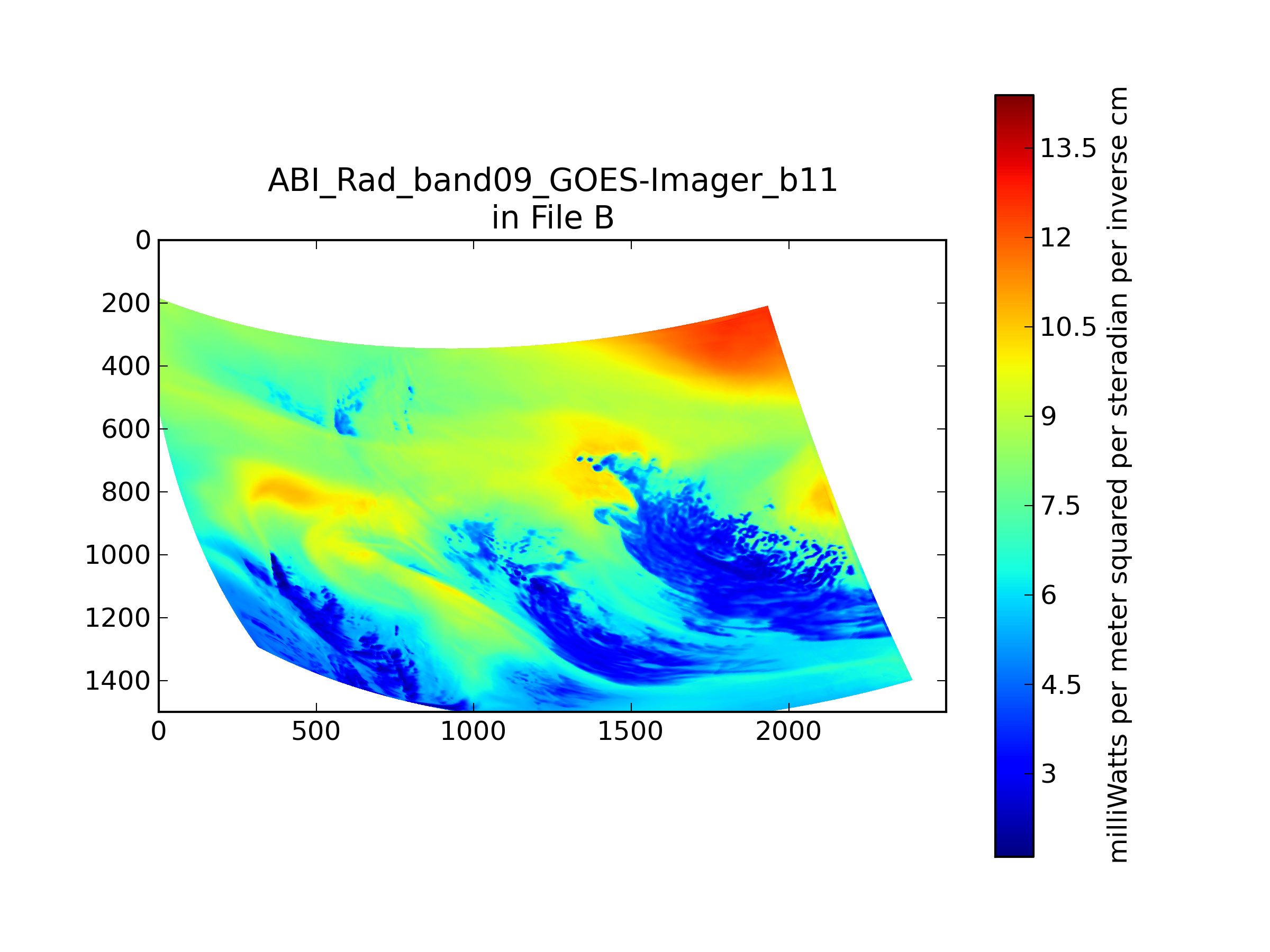 ABI_Rad_band09_GOES-Imager_b11
in File B

0
200
400
600
800
1000
1200
1400

0
500
1000
1500
2000

13.5
12
10.5
9
7.5
6
4.5
3

milliWatts per meter squared per steradian per inverse cm